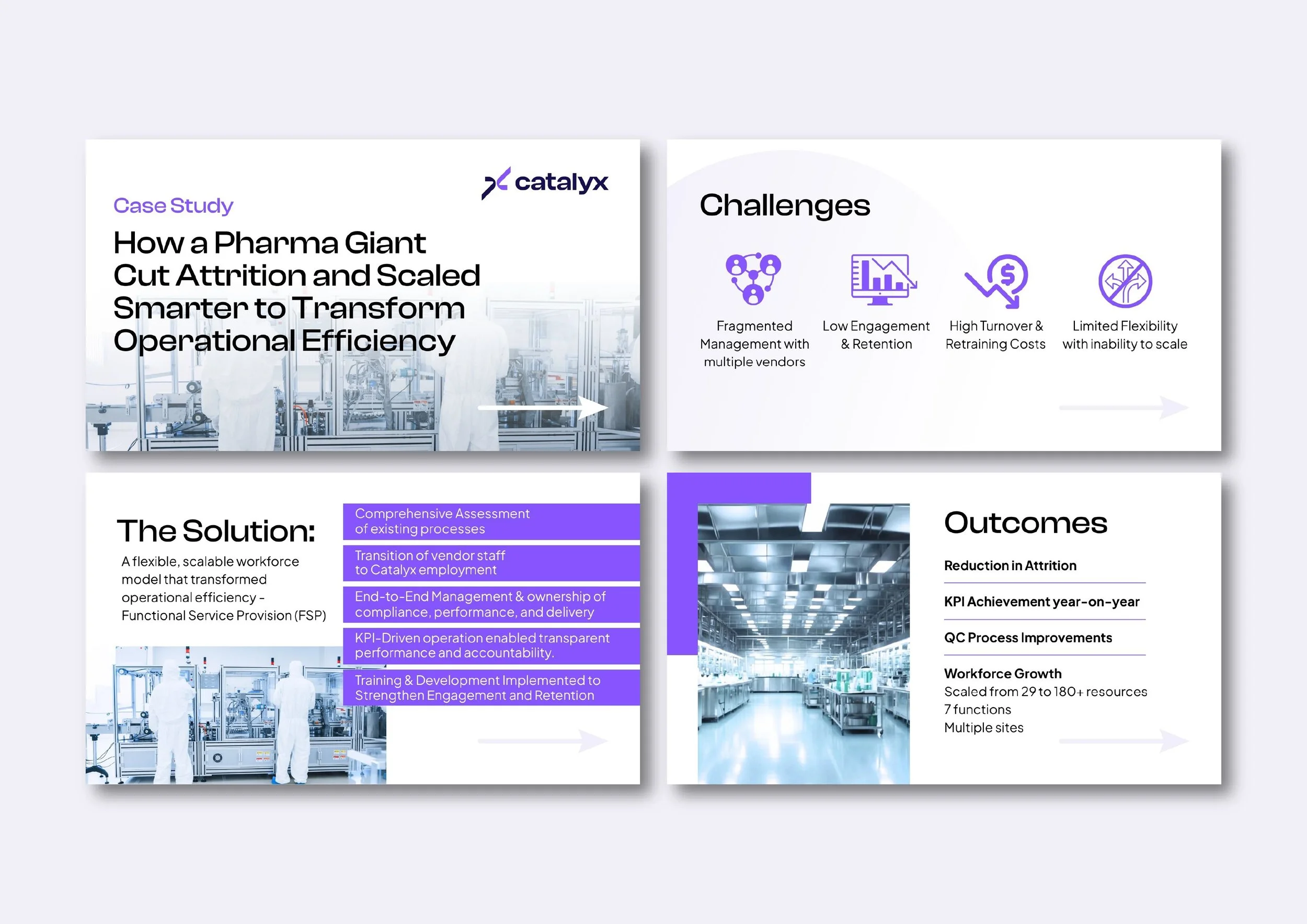 catalyx

Case Study

How a Pharma Giant Cut Attrition and Scaled Smarter to Transform Operational Efficiency

Challenges

Fragmented Management with multiple vendors

Low Engagement & Retention

High Turnover & Retraining Costs

Limited Flexibility with inability to scale

The Solution:

A flexible, scalable workforce model that transformed operational efficiency - Functional Service Provision (FSP)

Comprehensive Assessment of existing processes

Transition of vendor staff to Catalyx employment

End-to-End Management & ownership of compliance, performance, and delivery

KPI-Driven operation enabled transparent performance and accountability.

Training & Development Implemented to Strengthen Engagement and Retention

Outcomes

Reduction in Attrition

KPI Achievement year-on-year

QC Process Improvements

Workforce Growth
Scaled from 29 to 180+ resources
7 functions
Multiple sites